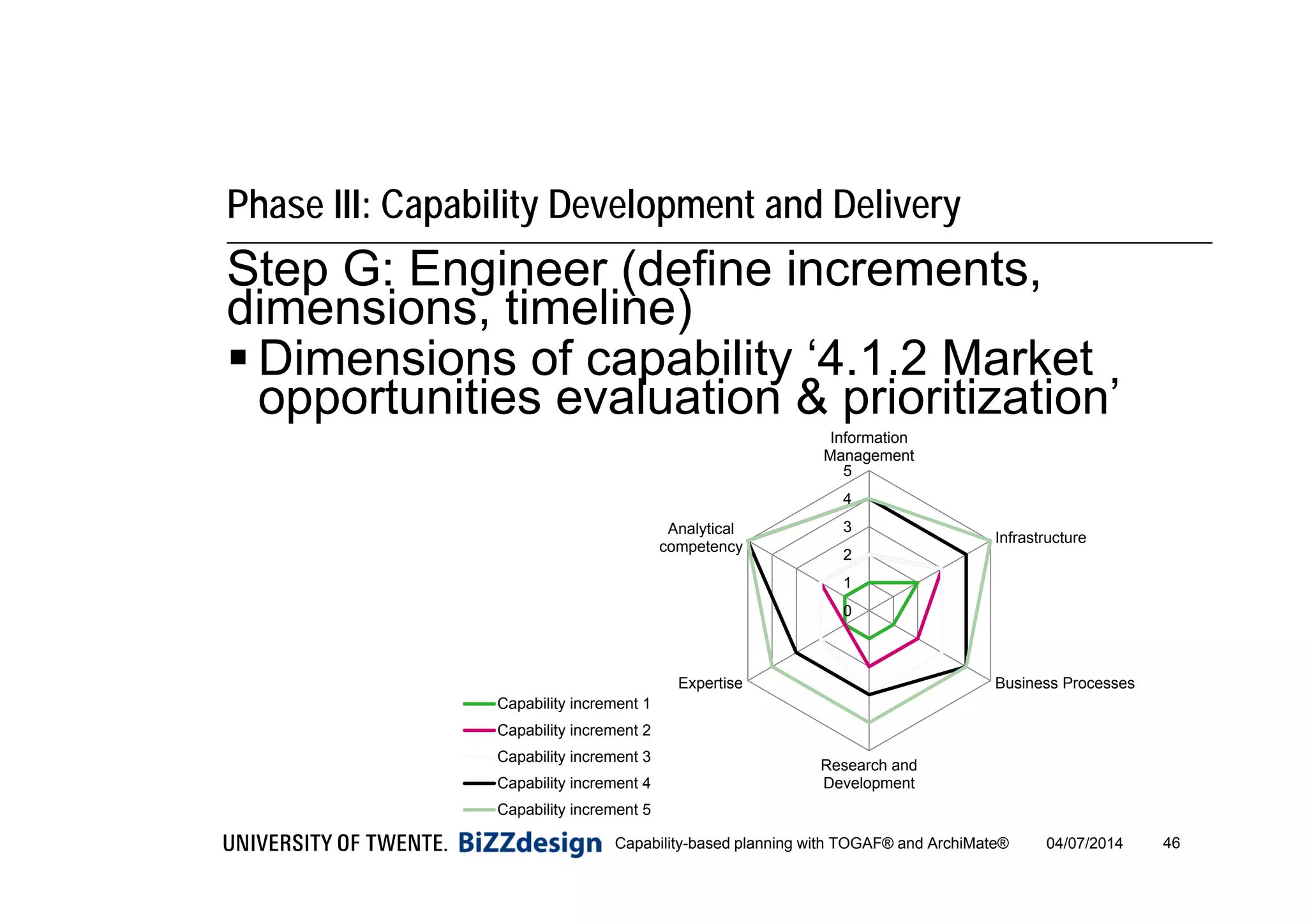 Phase III: Capability Development and Delivery

Step G: Engineer (define increments, dimensions, timeline)

▪ Dimensions of capability ‘4.1.2 Market opportunities evaluation & prioritization’

Information Management
5
4
3
2
1
0
Infrastructure
Business Processes
Research and Development
Expertise
Analytical competency

Capability increment 1
Capability increment 2
Capability increment 3
Capability increment 4
Capability increment 5

UNIVERSITY OF TWENTE. BiZZdesign Capability-based planning with TOGAF® and ArchiMate® 04/07/2014 46